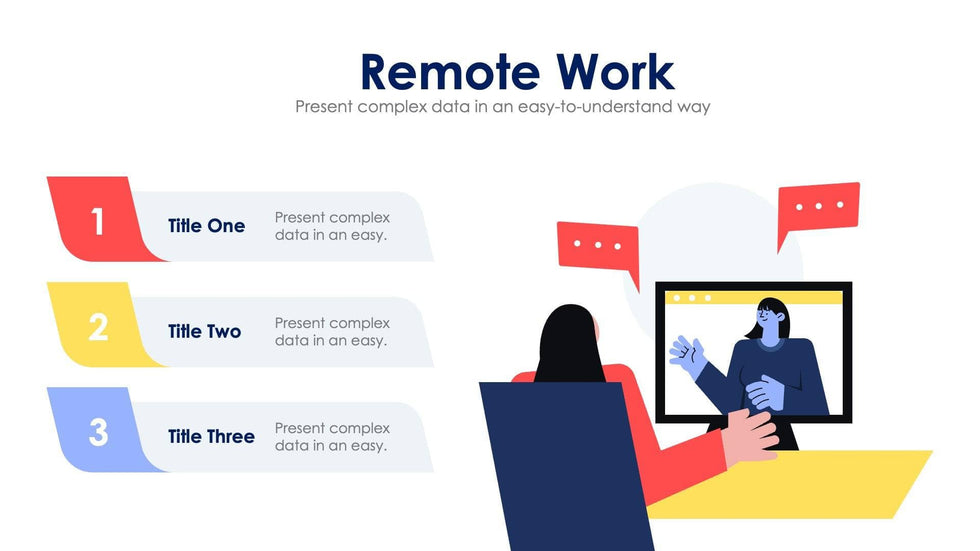 Remote Work

Present complex data in an easy-to-understand way

1 Title One Present complex data in an easy.

2 Title Two Present complex data in an easy.

3 Title Three Present complex data in an easy.